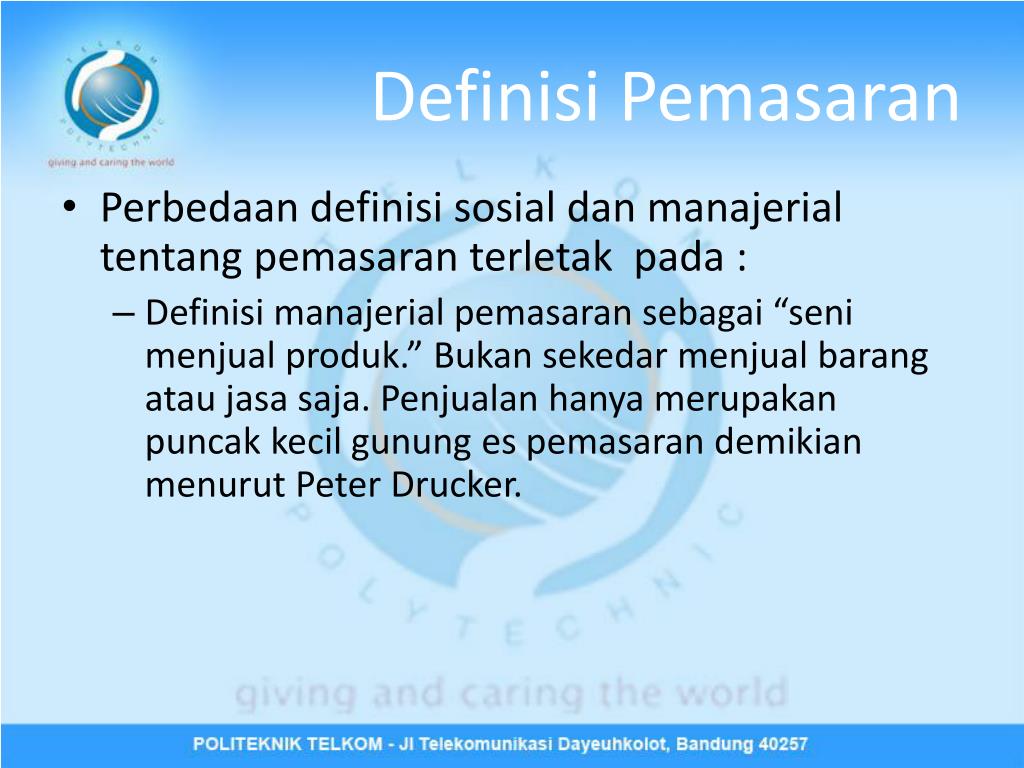 TELKOM POLYTECHNIC
giving and caring the world

Definisi Pemasaran

• Perbedaan definisi sosial dan manajerial tentang pemasaran terletak pada :
– Definisi manajerial pemasaran sebagai “seni menjual produk.” Bukan sekedar menjual barang atau jasa saja. Penjualan hanya merupakan puncak kecil gunung es pemasaran demikian menurut Peter Drucker.

TELKOM POLYTECHNIC
giving and caring the world

POLITEKNIK TELKOM - Jl Telekomunikasi Dayeuhkolot, Bandung 40257